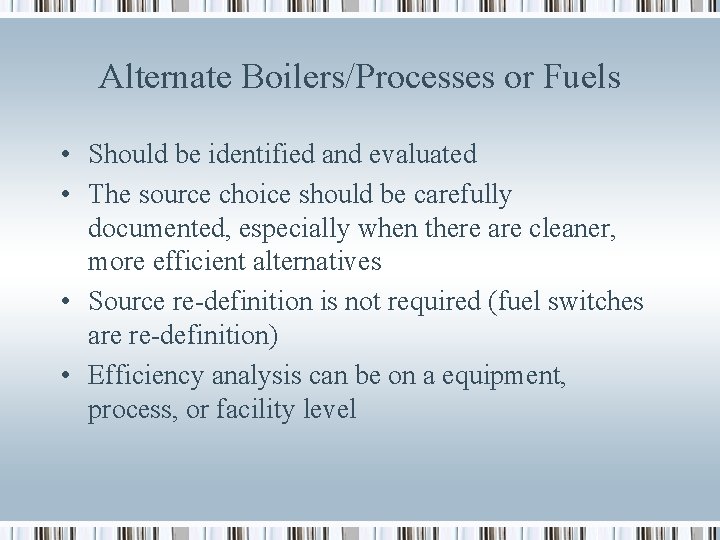 Alternate Boilers/Processes or Fuels

• Should be identified and evaluated
• The source choice should be carefully documented, especially when there are cleaner, more efficient alternatives
• Source re-definition is not required (fuel switches are re-definition)
• Efficiency analysis can be on a equipment, process, or facility level